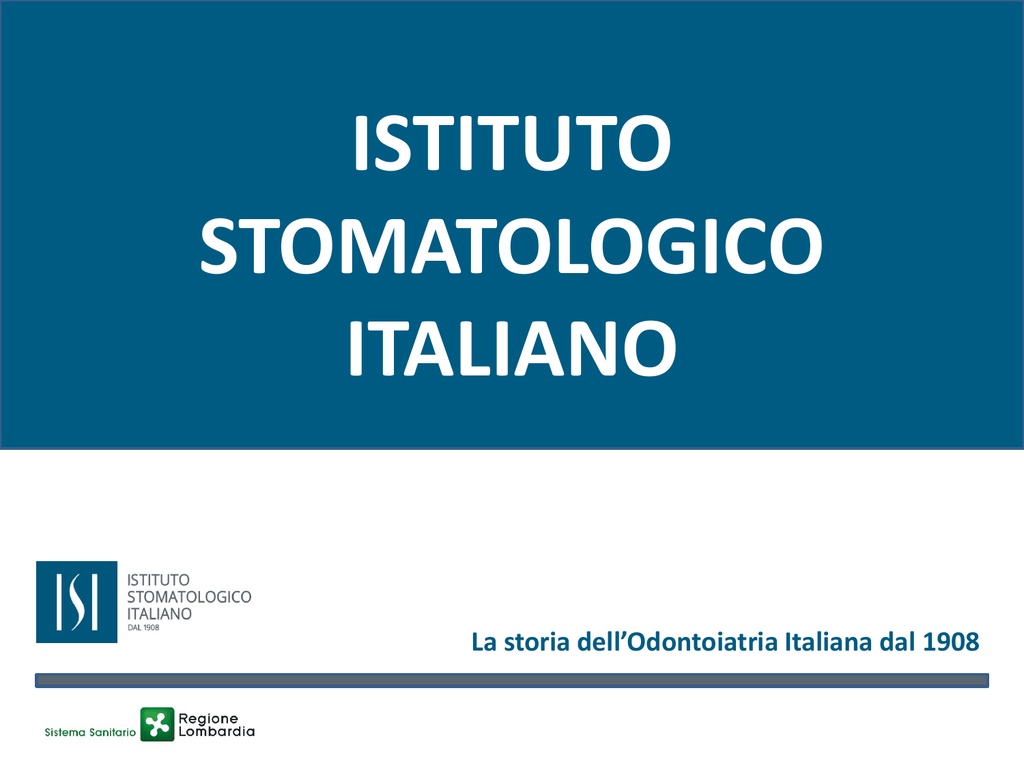 ISTITUTO STOMATOLOGICO ITALIANO

ISI ISTITUTO STOMATOLOGICO ITALIANO DAL 1908

La storia dell'Odontoiatria Italiana dal 1908

Sistema Sanitario Regione Lombardia